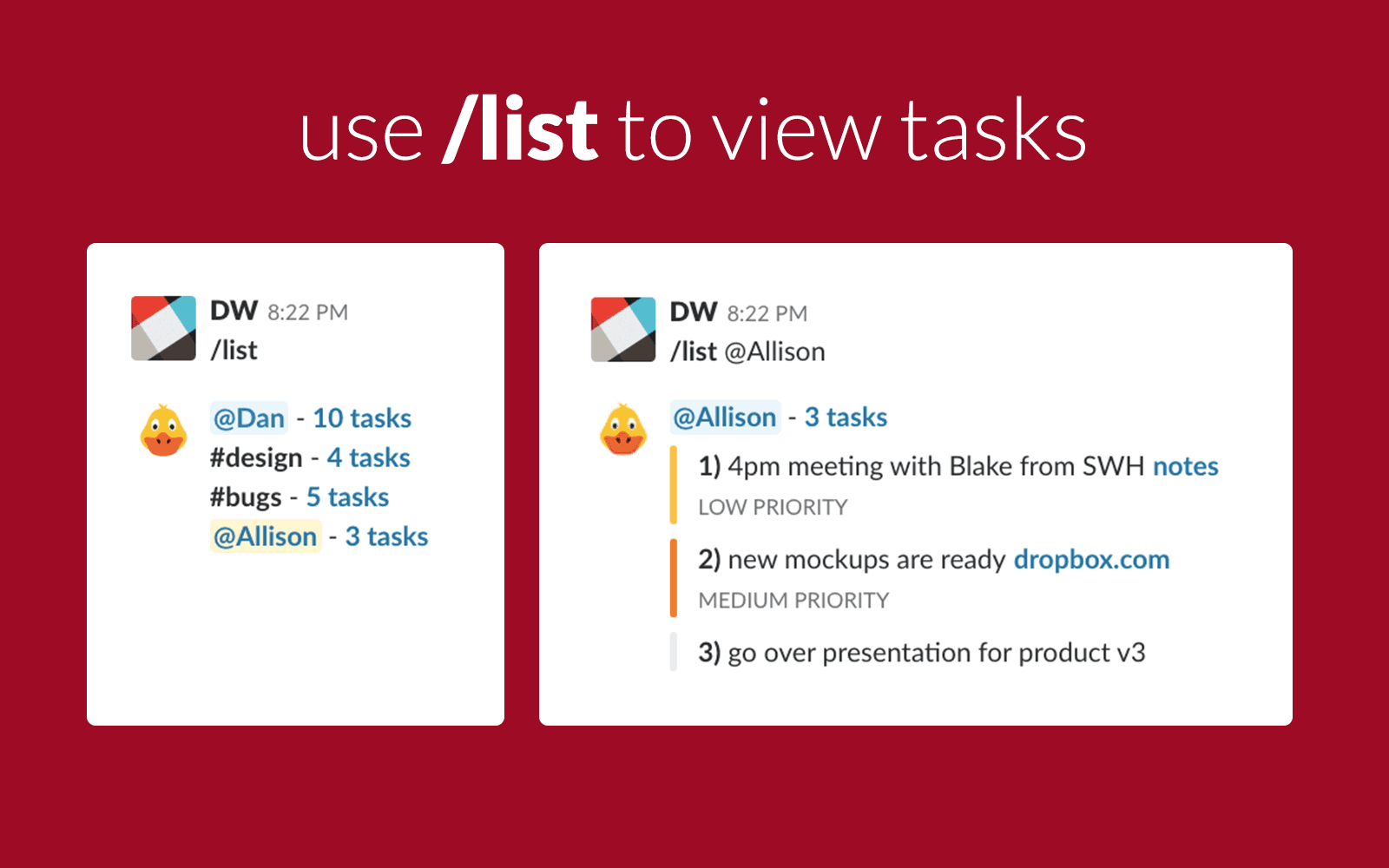 use /list to view tasks

DW 8:22 PM
/list

@Dan - 10 tasks
#design - 4 tasks
#bugs - 5 tasks
@Allison - 3 tasks

DW 8:22 PM
/list @Allison

@Allison - 3 tasks

1) 4pm meeting with Blake from SWH notes
LOW PRIORITY

2) new mockups are ready dropbox.com
MEDIUM PRIORITY

3) go over presentation for product v3